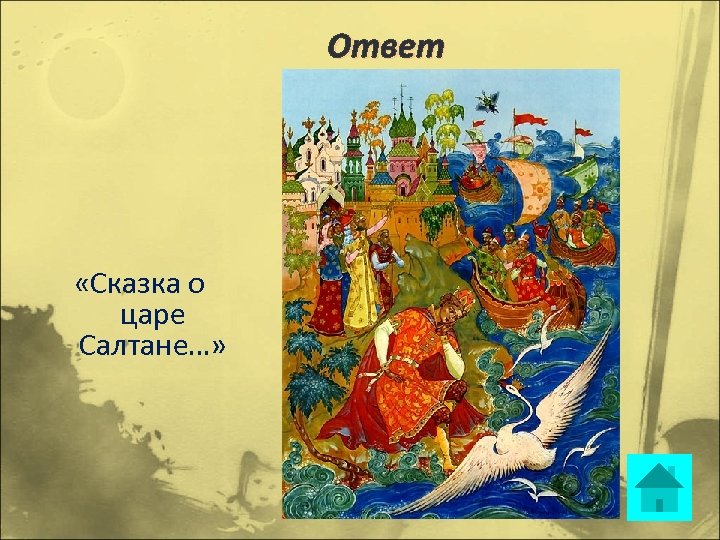 Ответ

«Сказка о царе Салтане...»